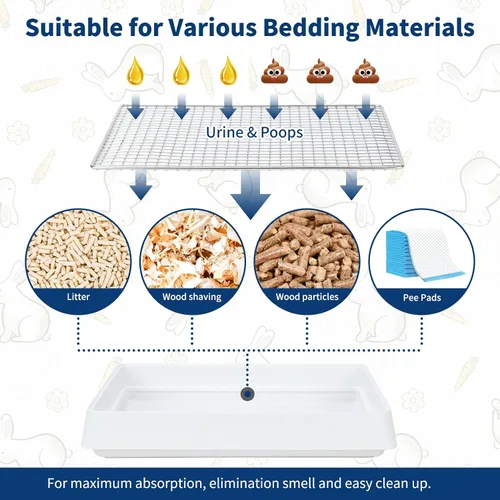 Suitable for Various Bedding Materials

Urine & Poops

Litter

Wood shaving

Wood particles

Pee Pads

For maximum absorption, elimination smell and easy clean up.